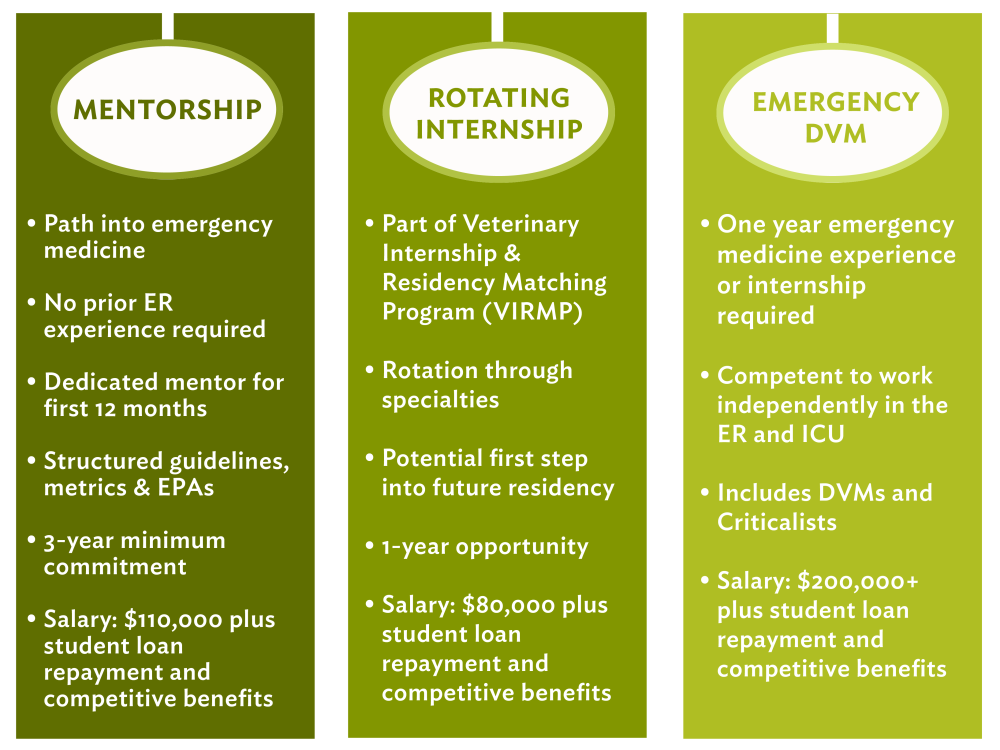 MENTORSHIP

• Path into emergency medicine

• No prior ER experience required

• Dedicated mentor for first 12 months

• Structured guidelines, metrics & EPAs

• 3-year minimum commitment

• Salary: $110,000 plus student loan repayment and competitive benefits

ROTATING INTERNSHIP

• Part of Veterinary Internship & Residency Matching Program (VIRMP)

• Rotation through specialties

• Potential first step into future residency

• 1-year opportunity

• Salary: $80,000 plus student loan repayment and competitive benefits

EMERGENCY DVM

• One year emergency medicine experience or internship required

• Competent to work independently in the ER and ICU

• Includes DVMs and Criticalists

• Salary: $200,000+ plus student loan repayment and competitive benefits